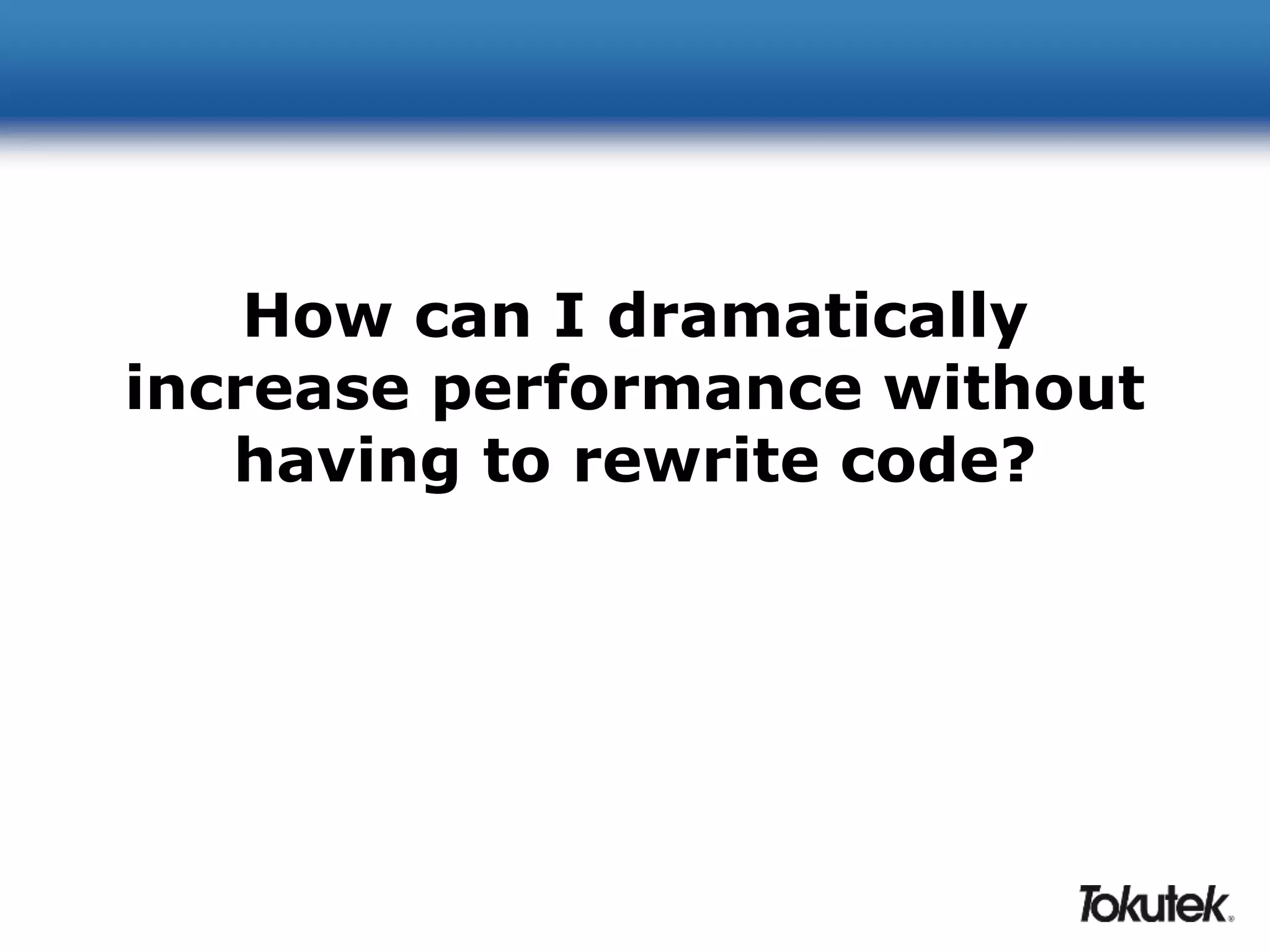 How can I dramatically increase performance without having to rewrite code?

Tokutek®